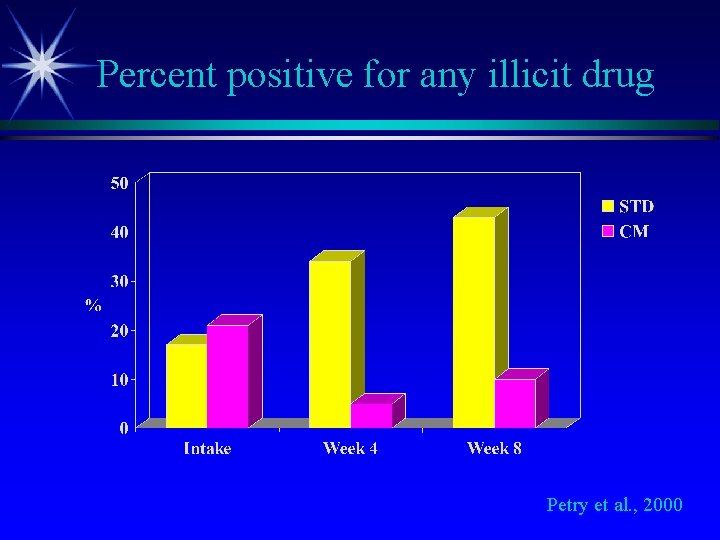 Percent positive for any illicit drug

50
40
30
20
10
0

%

STD
CM

Intake
Week 4
Week 8

Petry et al., 2000